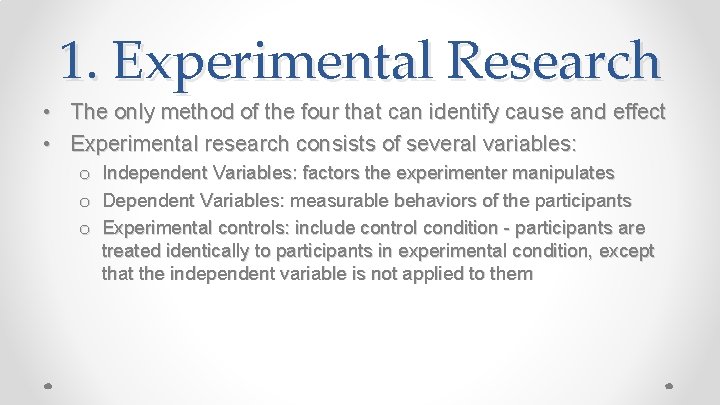 1. Experimental Research

• The only method of the four that can identify cause and effect
• Experimental research consists of several variables:
  o Independent Variables: factors the experimenter manipulates
  o Dependent Variables: measurable behaviors of the participants
  o Experimental controls: include control condition - participants are treated identically to participants in experimental condition, except that the independent variable is not applied to them